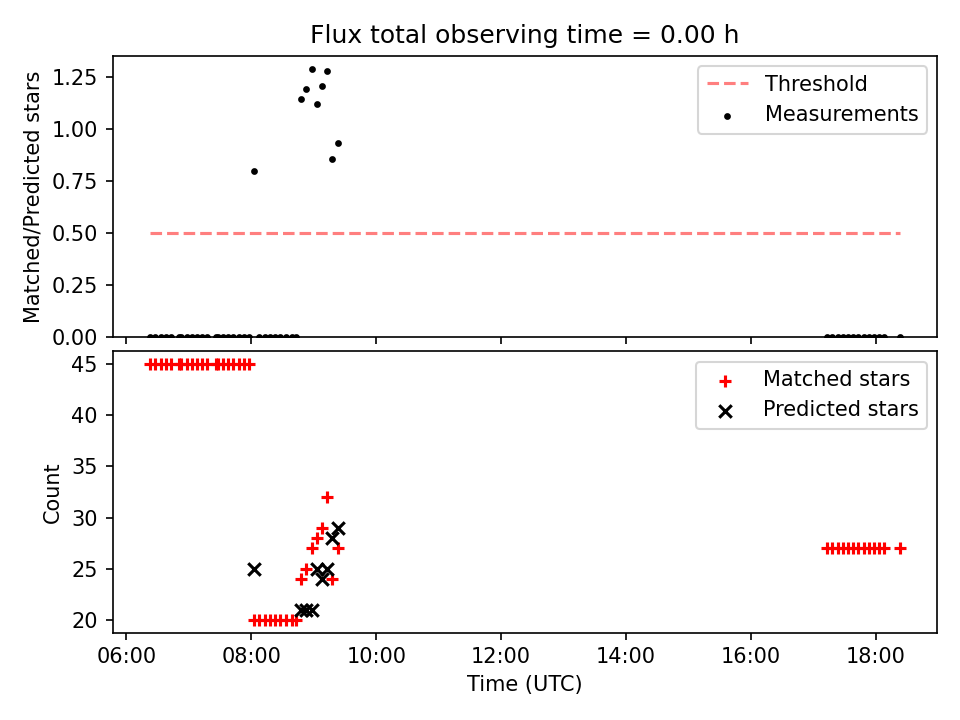 Flux total observing time = 0.00 h

Matched/Predicted stars

1.25
1.00
0.75
0.50
0.25
0.00

Threshold
Measurements

Count

45
40
35
30
25
20

Matched stars
Predicted stars

06:00
08:00
10:00
12:00
14:00
16:00
18:00

Time (UTC)